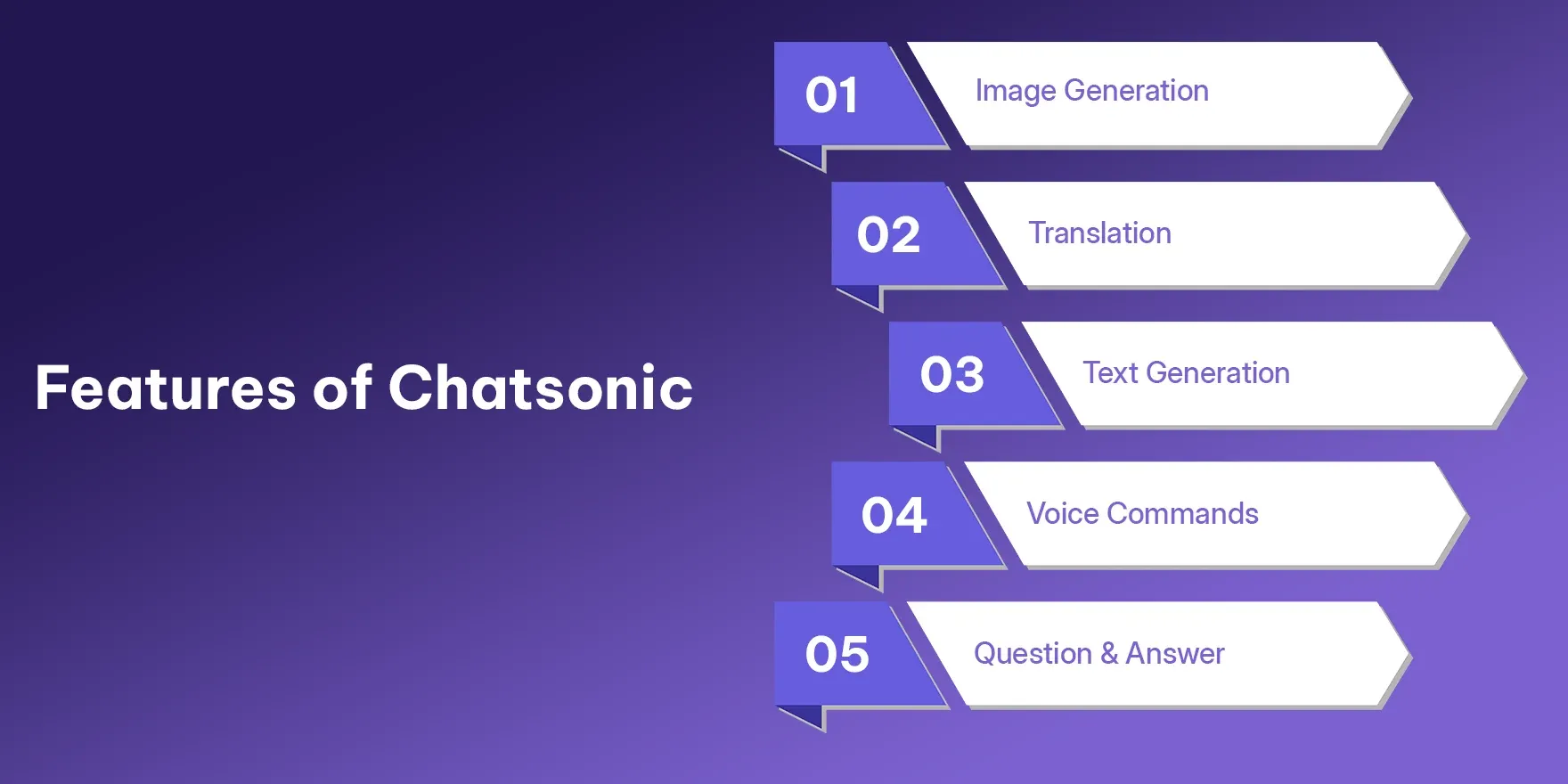 Features of Chatsonic

01 Image Generation

02 Translation

03 Text Generation

04 Voice Commands

05 Question & Answer